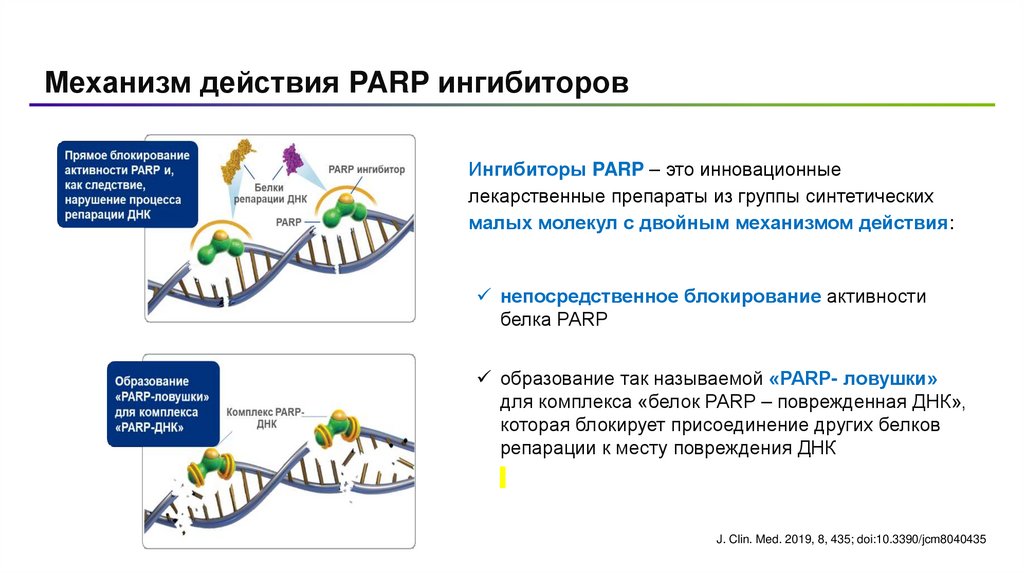 Механизм действия PARP ингибиторов

Прямое блокирование активности PARP и, как следствие, нарушение процесса репарации ДНК

Белки репарации ДНК

PARP ингибитор

PARP

Образование «PARP-ловушки» для комплекса «PARP-ДНК»

Комплекс PARP-ДНК

Ингибиторы PARP – это инновационные лекарственные препараты из группы синтетических малых молекул с двойным механизмом действия:

✓ непосредственное блокирование активности белка PARP

✓ образование так называемой «PARP- ловушки» для комплекса «белок PARP – поврежденная ДНК», которая блокирует присоединение других белков репарации к месту повреждения ДНК

J. Clin. Med. 2019, 8, 435; doi:10.3390/jcm8040435